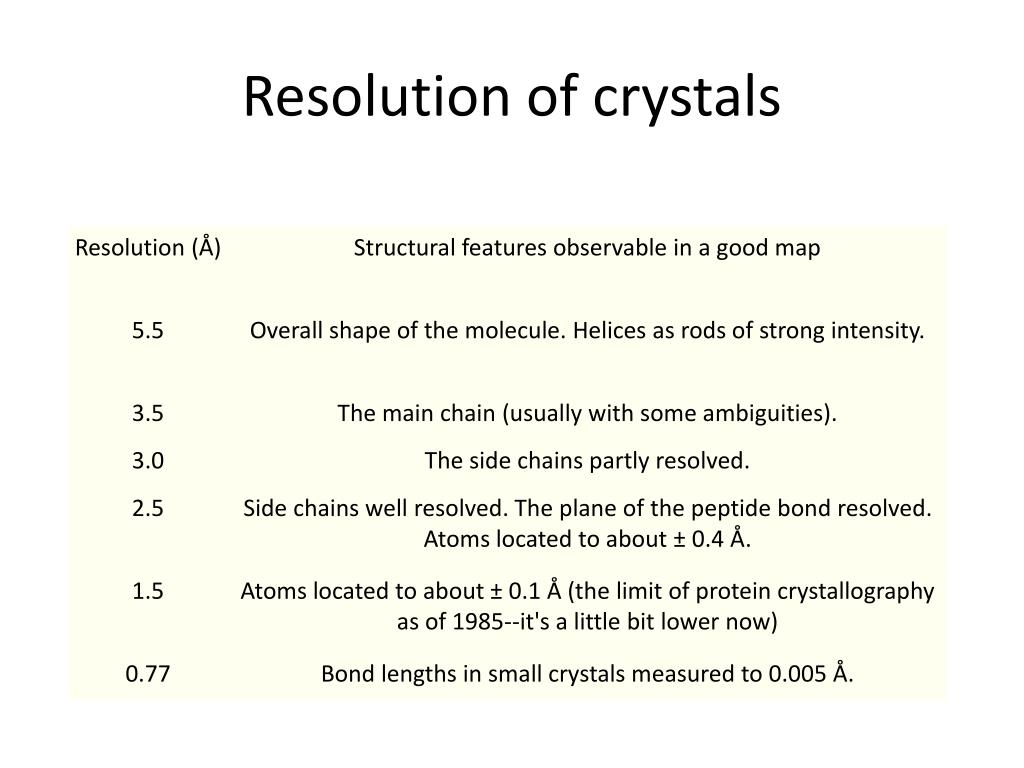 Resolution of crystals

| Resolution (Å) | Structural features observable in a good map |
|---|---|
| 5.5 | Overall shape of the molecule. Helices as rods of strong intensity. |
| 3.5 | The main chain (usually with some ambiguities). |
| 3.0 | The side chains partly resolved. |
| 2.5 | Side chains well resolved. The plane of the peptide bond resolved. Atoms located to about ± 0.4 Å. |
| 1.5 | Atoms located to about ± 0.1 Å (the limit of protein crystallography as of 1985--it's a little bit lower now) |
| 0.77 | Bond lengths in small crystals measured to 0.005 Å. |